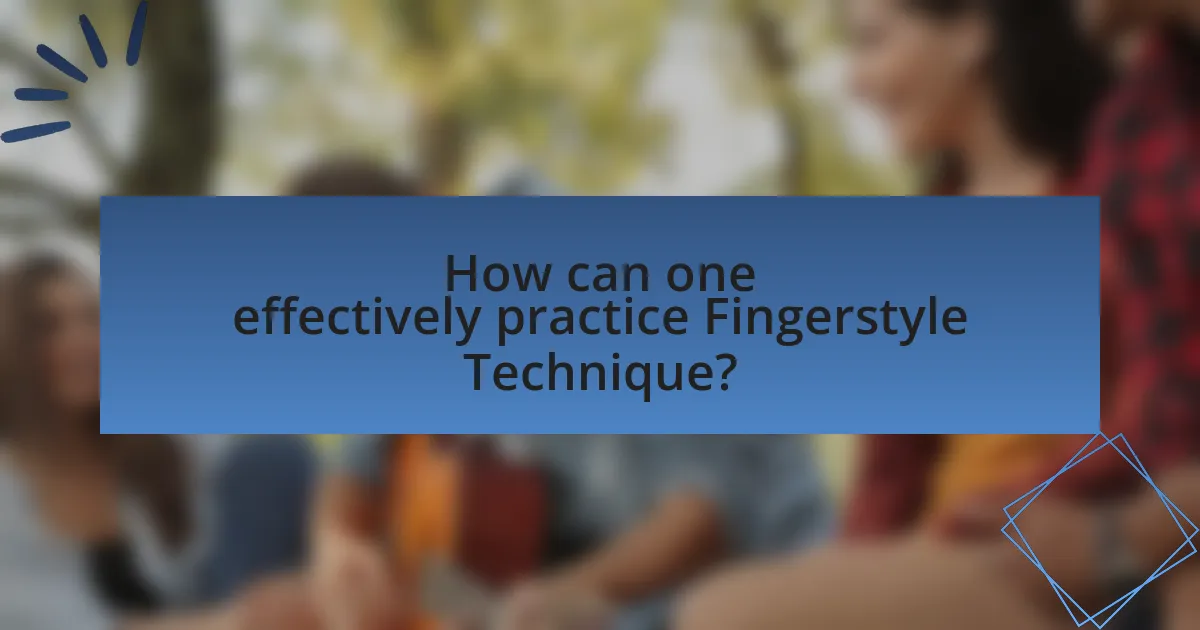 How can one effectively practice Fingerstyle Technique?